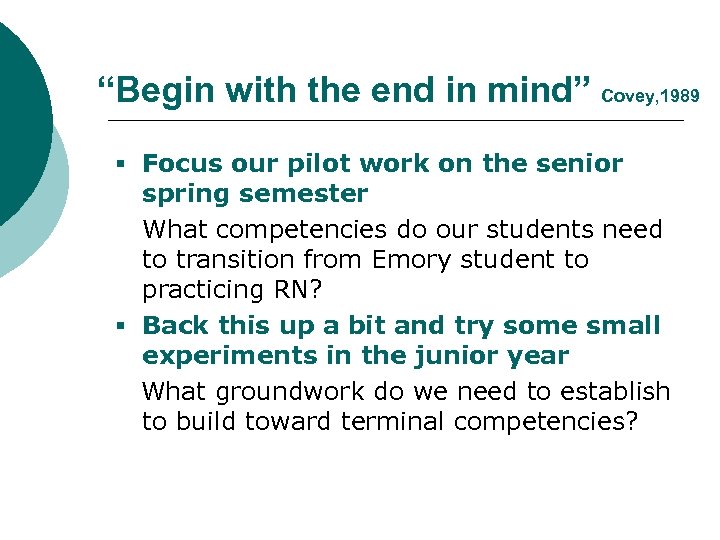 “Begin with the end in mind” Covey,1989

▪ Focus our pilot work on the senior spring semester

What competencies do our students need to transition from Emory student to practicing RN?

▪ Back this up a bit and try some small experiments in the junior year

What groundwork do we need to establish to build toward terminal competencies?